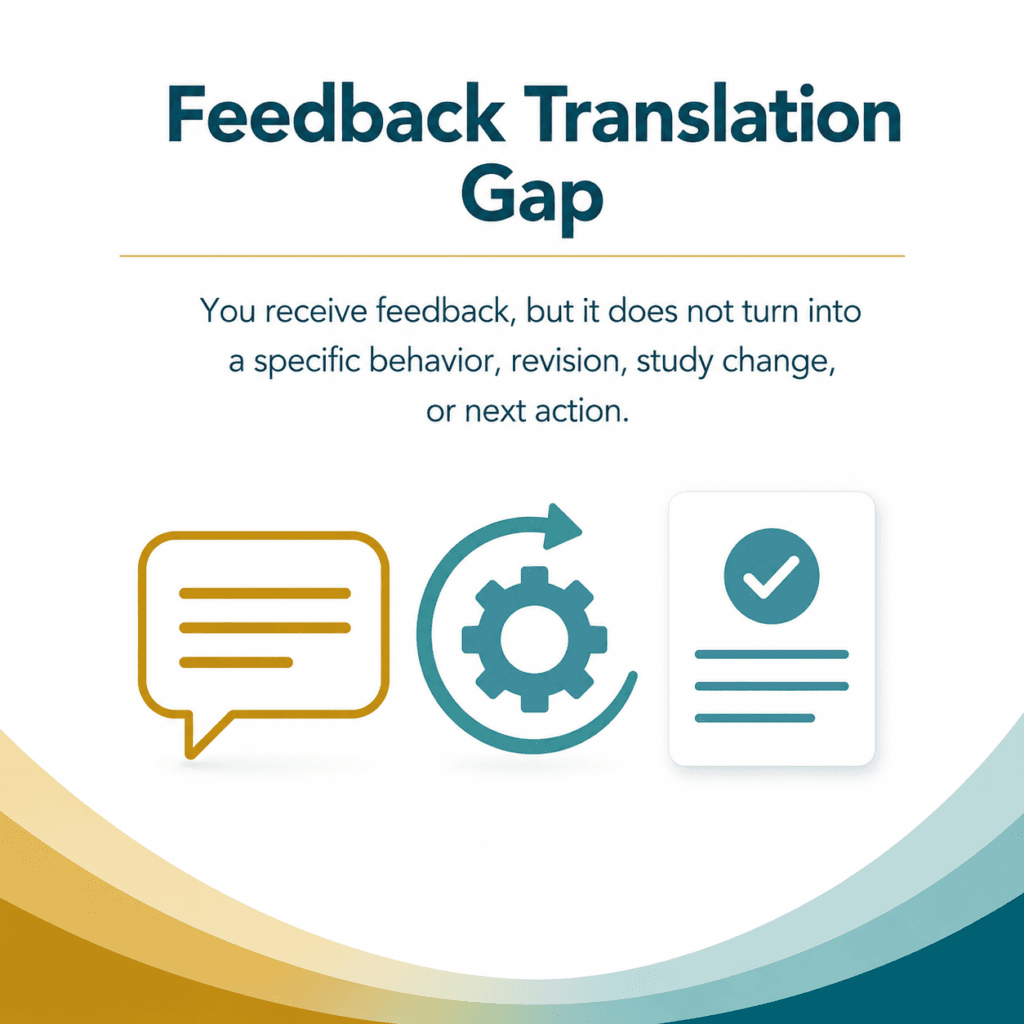 Feedback Translation Gap

You receive feedback, but it does not turn into a specific behavior, revision, study change, or next action.